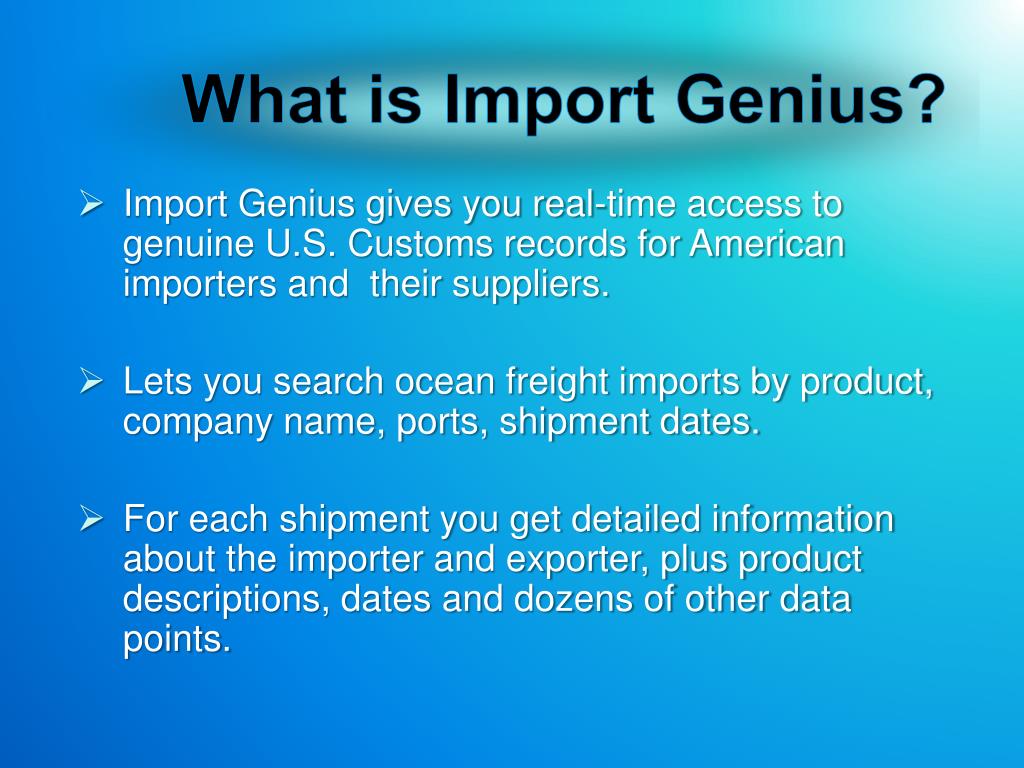 What is Import Genius?

➢ Import Genius gives you real-time access to genuine U.S. Customs records for American importers and their suppliers.

➢ Lets you search ocean freight imports by product, company name, ports, shipment dates.

➢ For each shipment you get detailed information about the importer and exporter, plus product descriptions, dates and dozens of other data points.